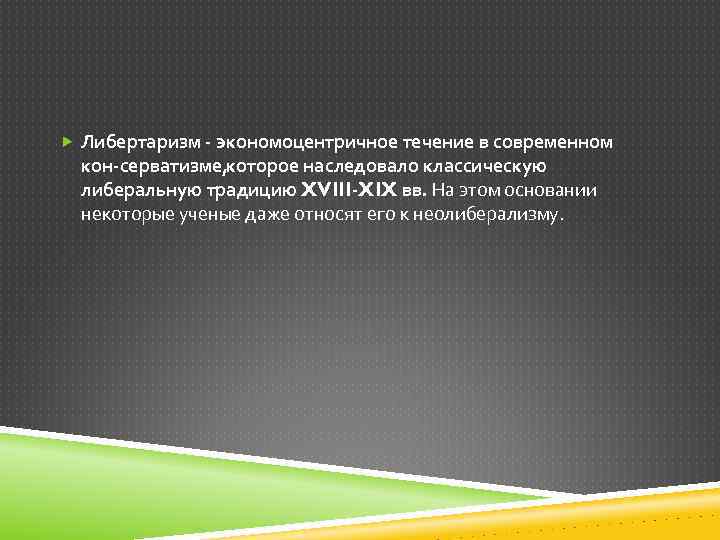 Либертаризм - экономоцентричное течение в современном кон-серватизме,которое наследовало классическую либеральную традицию XVIII-XIX вв. На этом основании некоторые ученые даже относят его к неолиберализму.